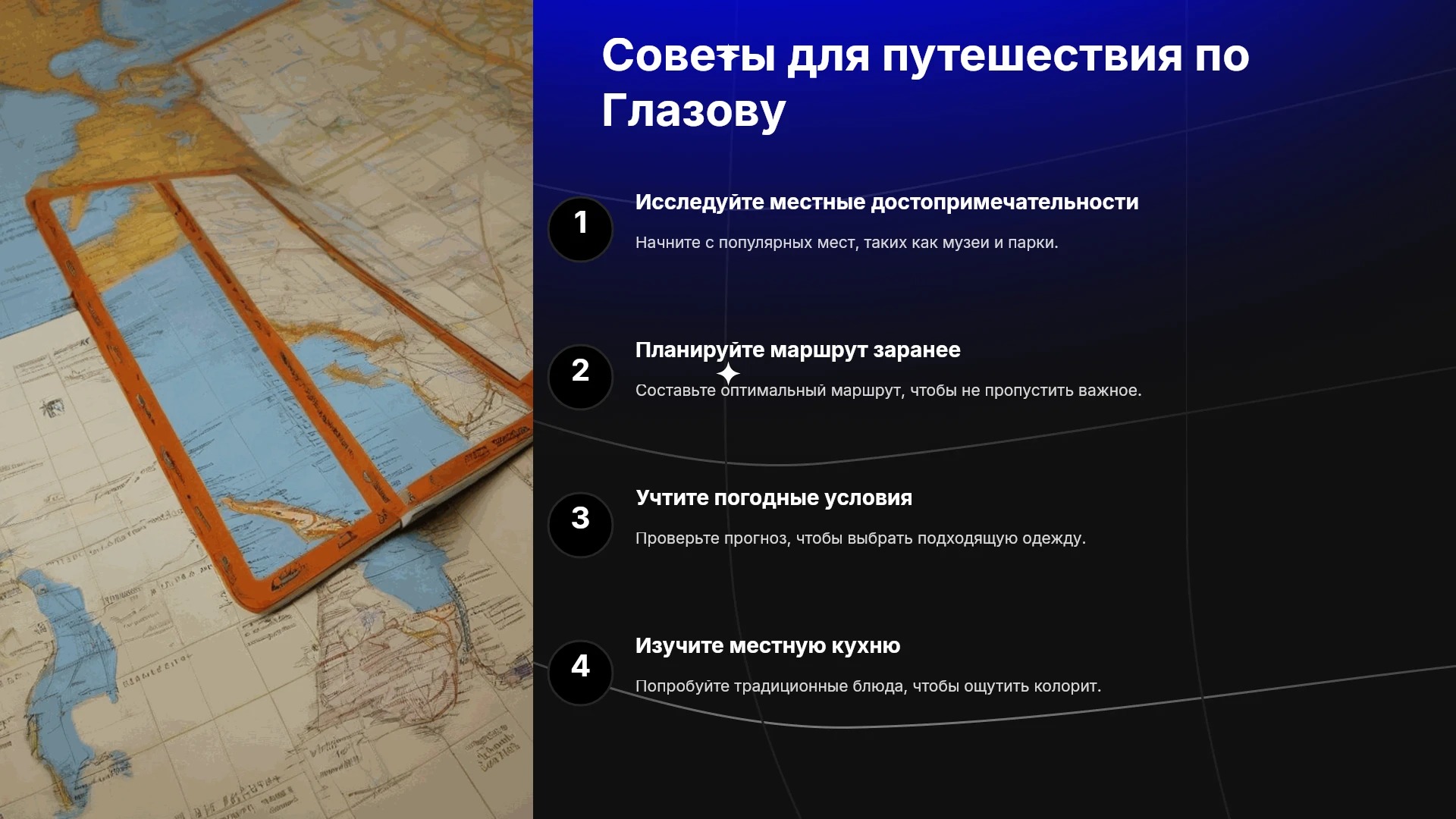 Советы для путешествия по Глазову

1
Исследуйте местные достопримечательности
Начните с популярных мест, таких как музеи и парки.

2
Планируйте маршрут заранее
Составьте оптимальный маршрут, чтобы не пропустить важное.

3
Учтите погодные условия
Проверьте прогноз, чтобы выбрать подходящую одежду.

4
Изучите местную кухню
Попробуйте традиционные блюда, чтобы ощутить колорит.